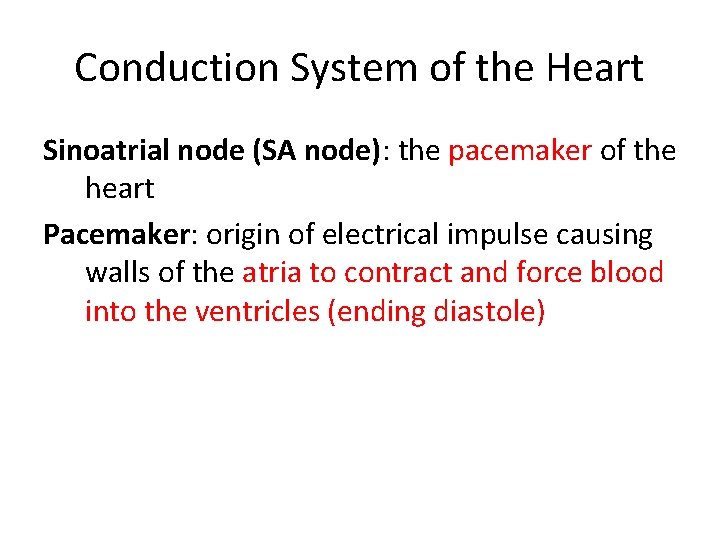 Conduction System of the Heart

Sinoatrial node (SA node): the pacemaker of the heart

Pacemaker: origin of electrical impulse causing walls of the atria to contract and force blood into the ventricles (ending diastole)